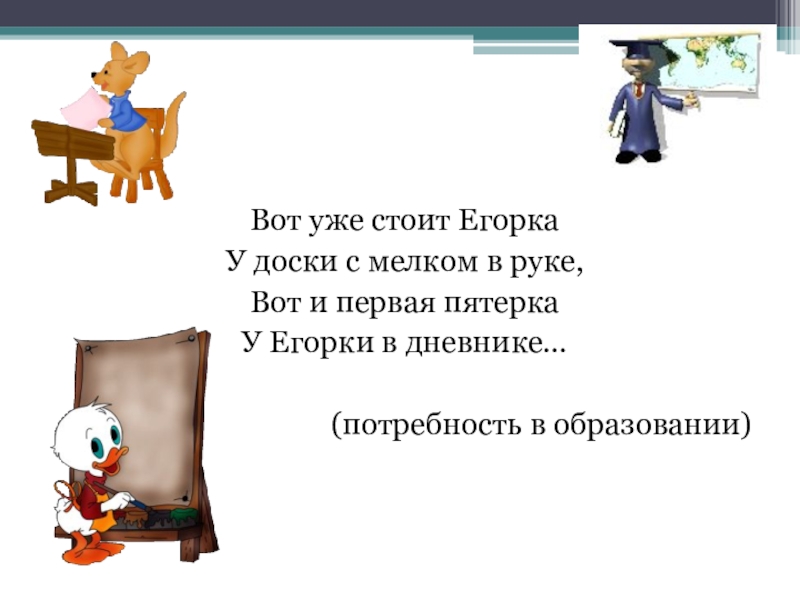 Вот уже стоит Егорка
У доски с мелком в руке,
Вот и первая пятерка
У Егорки в дневнике…

(потребность в образовании)